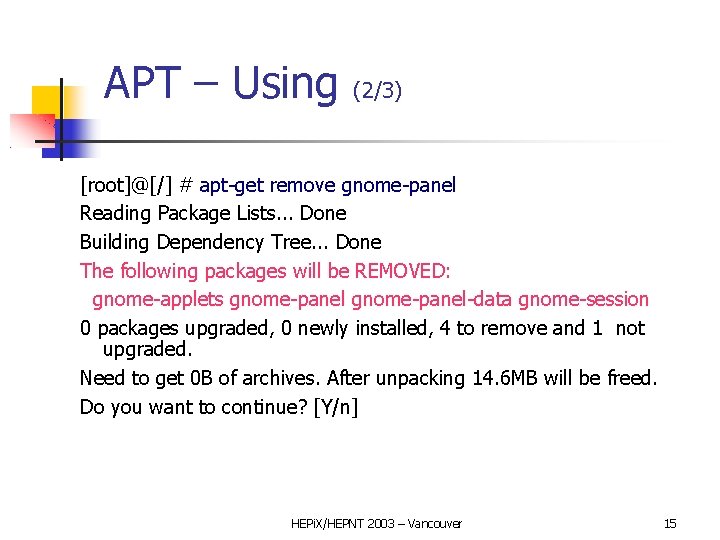 APT – Using (2/3)

[root]@[/] # apt-get remove gnome-panel

Reading Package Lists... Done

Building Dependency Tree... Done

The following packages will be REMOVED:

gnome-applets gnome-panel gnome-panel-data gnome-session

0 packages upgraded, 0 newly installed, 4 to remove and 1 not upgraded.

Need to get 0B of archives. After unpacking 14.6MB will be freed.

Do you want to continue? [Y/n]

HEPiX/HEPNT 2003 – Vancouver

15